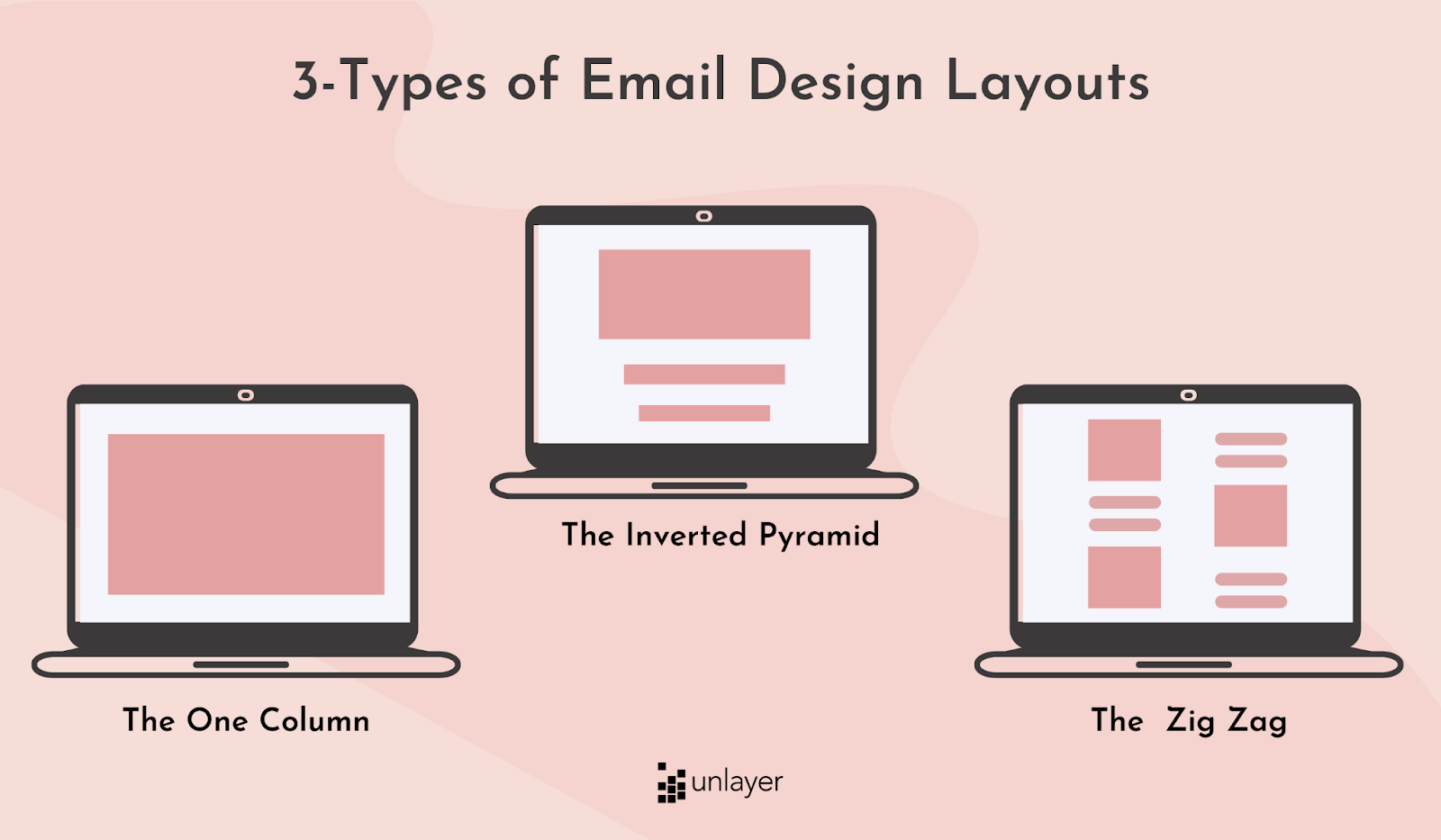 3-Types of Email Design Layouts

The Inverted Pyramid

The One Column

The Zig Zag

unlayer